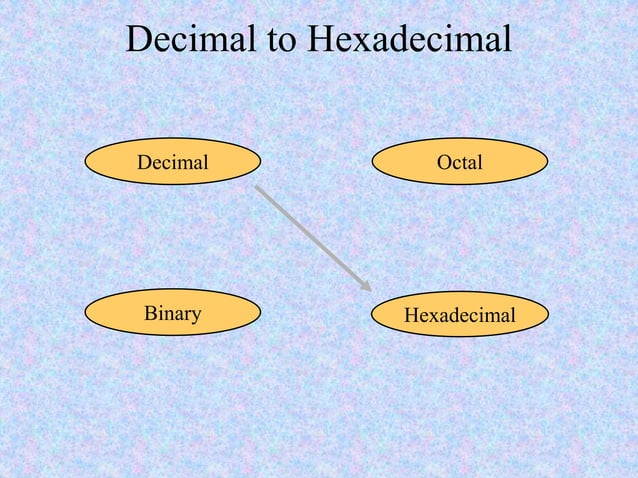 Decimal to Hexadecimal

Decimal

Octal

Binary

Hexadecimal